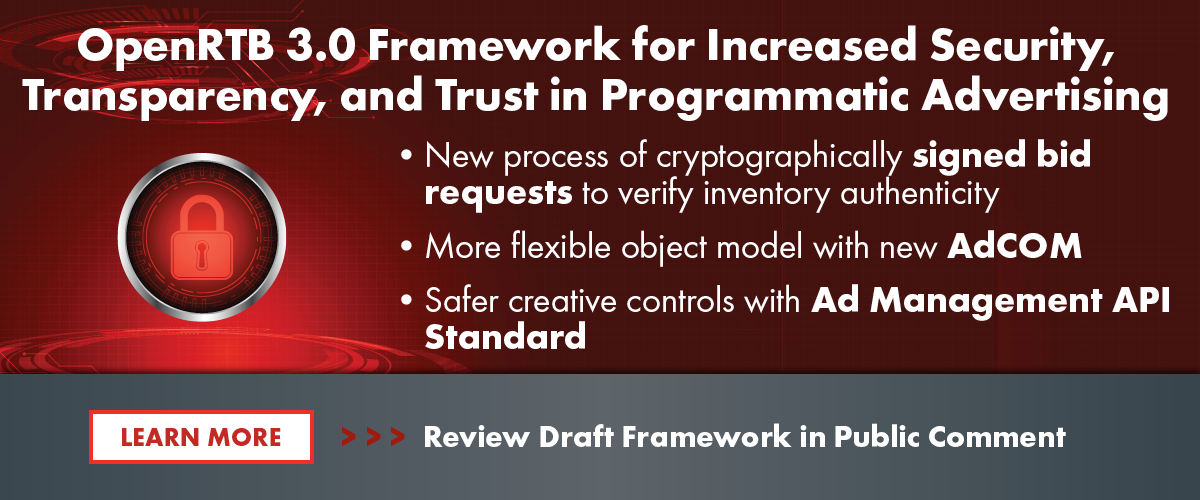 OpenRTB 3.0 Framework for Increased Security, Transparency, and Trust in Programmatic Advertising

• New process of cryptographically signed bid requests to verify inventory authenticity

• More flexible object model with new AdCOM

• Safer creative controls with Ad Management API Standard

LEARN MORE

> > > Review Draft Framework in Public Comment